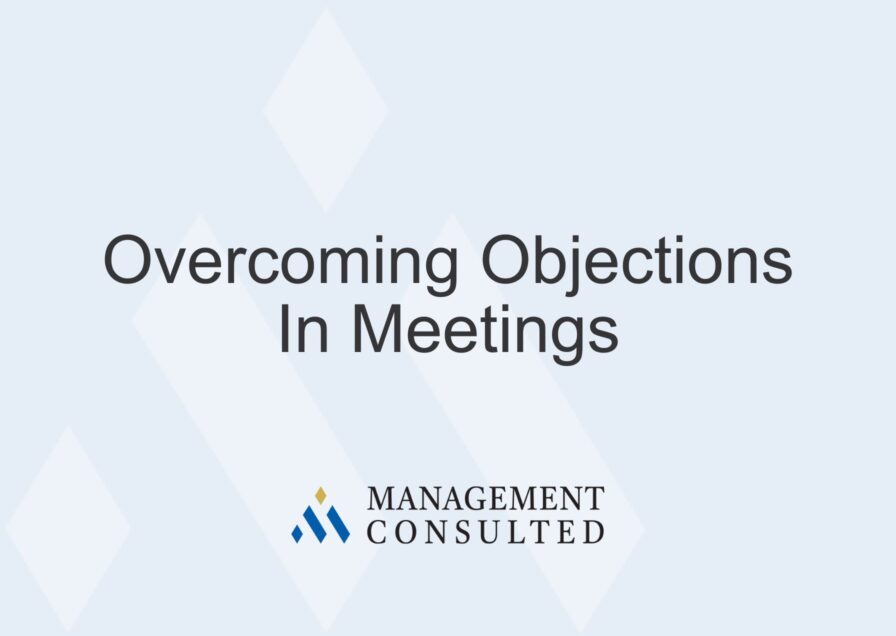 Overcoming Objections In Meetings

MANAGEMENT CONSULTED